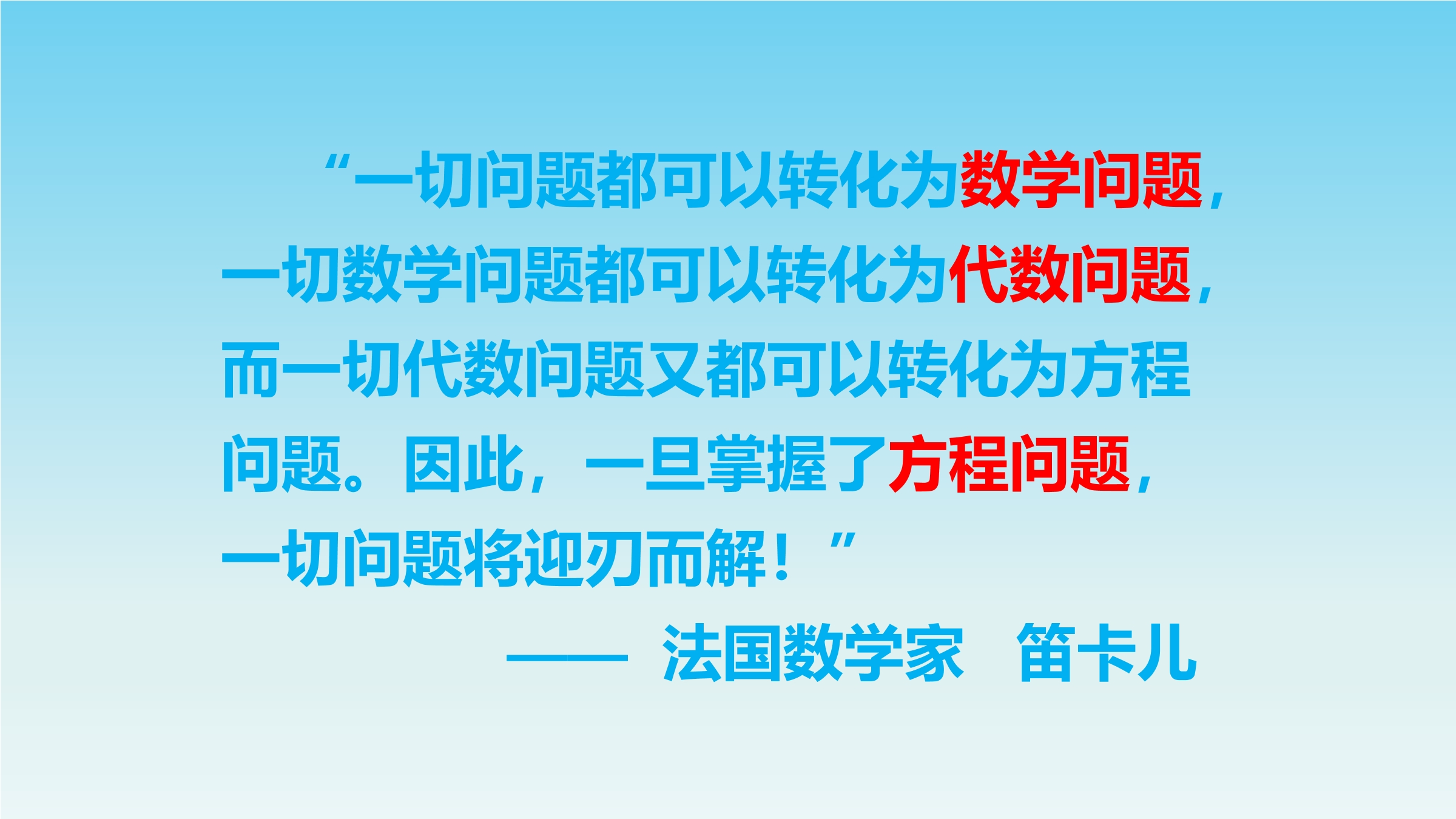 “一切问题都可以转化为数学问题，一切数学问题都可以转化为代数问题，而一切代数问题又都可以转化为方程问题。因此，一旦掌握了方程问题，一切问题将迎刃而解！”

—— 法国数学家 笛卡儿